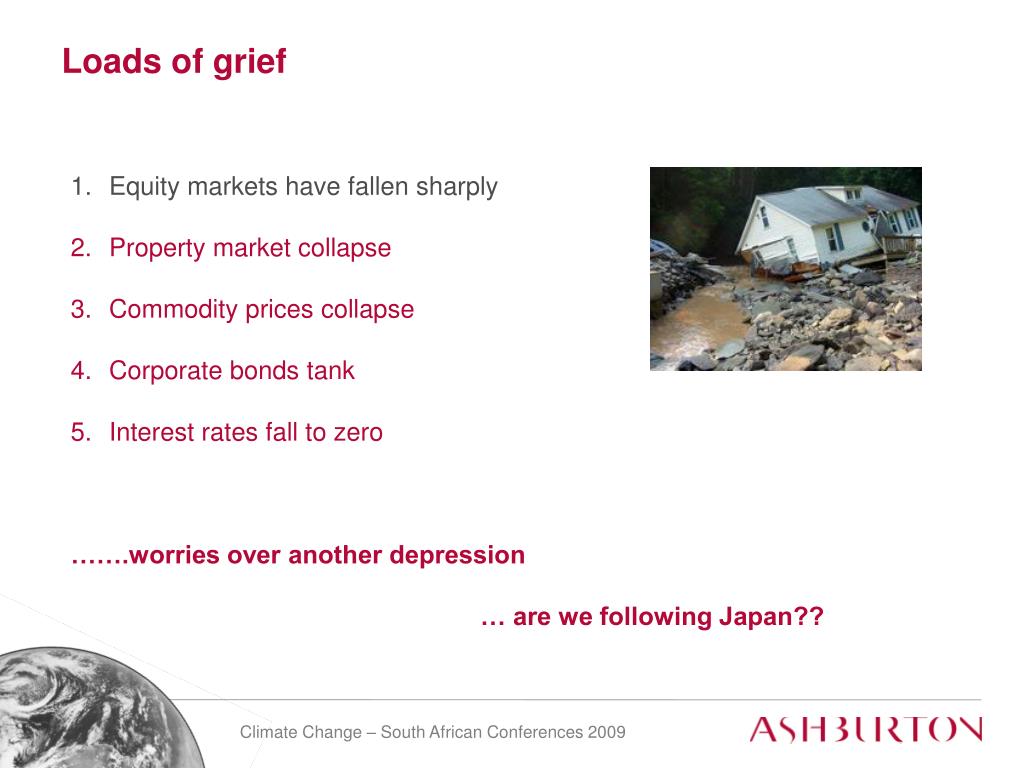 Loads of grief

1. Equity markets have fallen sharply
2. Property market collapse
3. Commodity prices collapse
4. Corporate bonds tank
5. Interest rates fall to zero

…….worries over another depression

… are we following Japan??

Climate Change – South African Conferences 2009

ASHBURTON